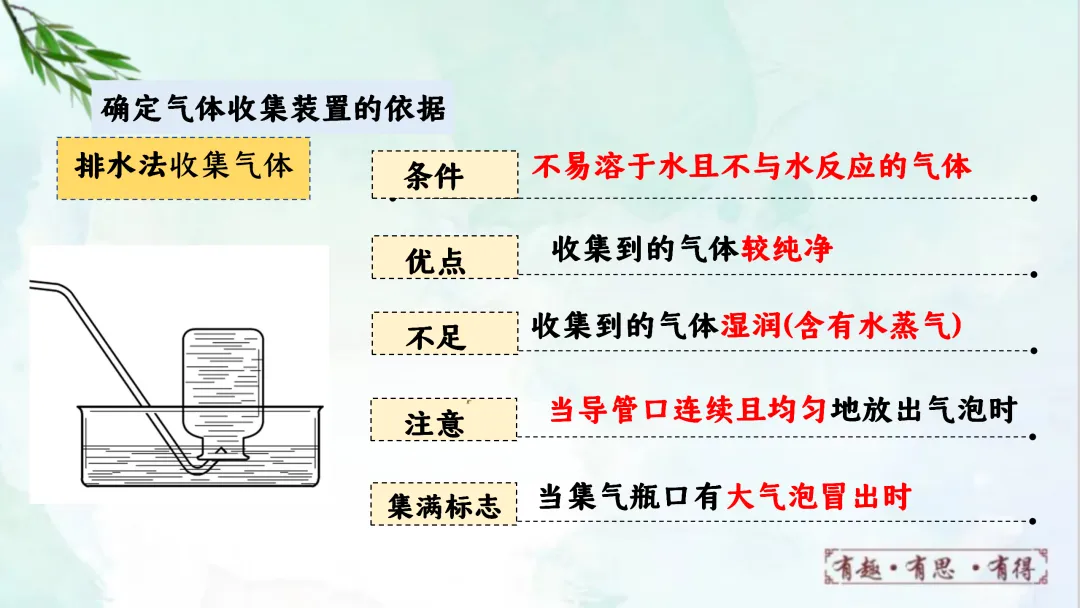 确定气体收集装置的依据

排水法收集气体

条件　不易溶于水且不与水反应的气体

优点　收集到的气体较纯净

不足　收集到的气体湿润(含有水蒸气)

注意　当导管口连续且均匀地放出气泡时

集满标志　当集气瓶口有大气泡冒出时

有趣·有思·有得